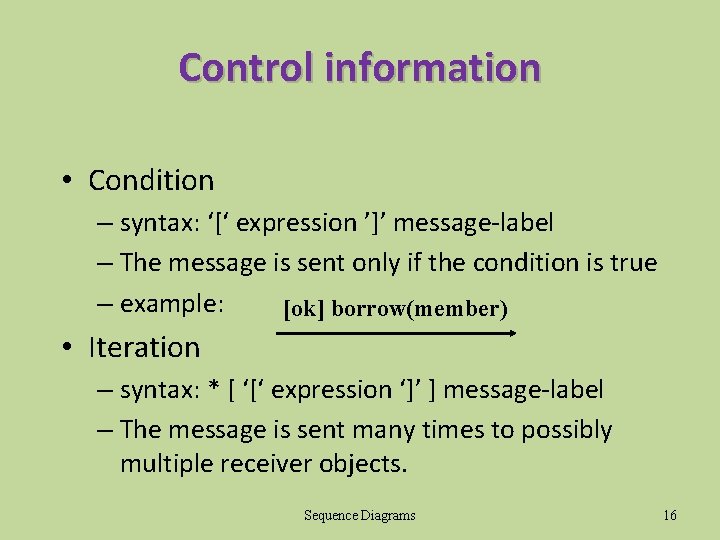 Control information

• Condition
– syntax: ‘[‘ expression ’]’ message-label
– The message is sent only if the condition is true
– example: [ok] borrow(member)

• Iteration
– syntax: * [ ‘[‘ expression ‘]’ ] message-label
– The message is sent many times to possibly multiple receiver objects.

Sequence Diagrams

16